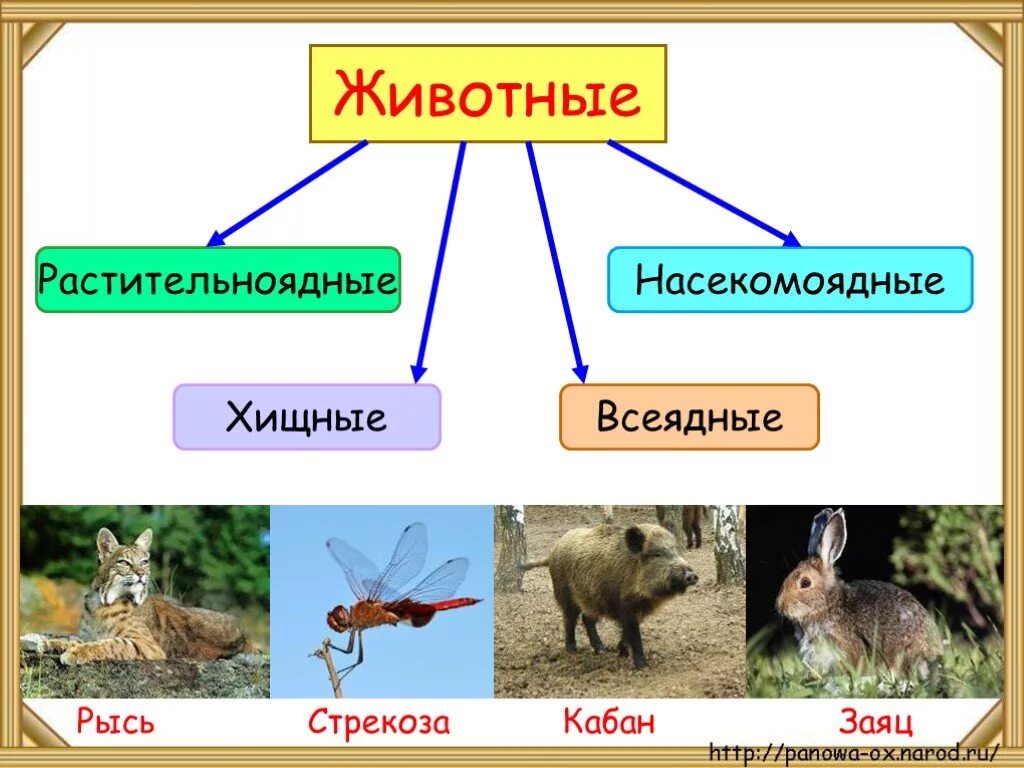 Животные

Растительноядные

Насекомоядные

Хищные

Всеядные

Рысь

Стрекоза

Кабан

Заяц

http://panowa-ox.narod.ru/